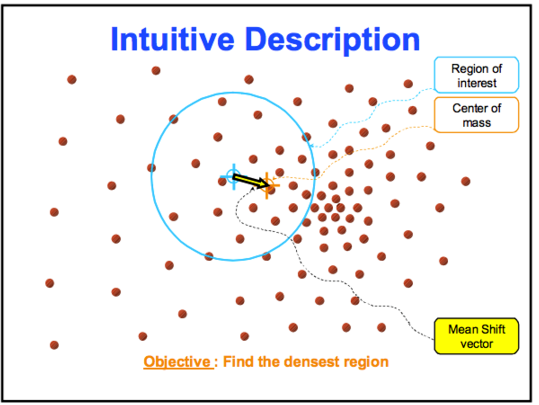 Intuitive Description

Region of interest

Center of mass

Mean Shift vector

Objective : Find the densest region